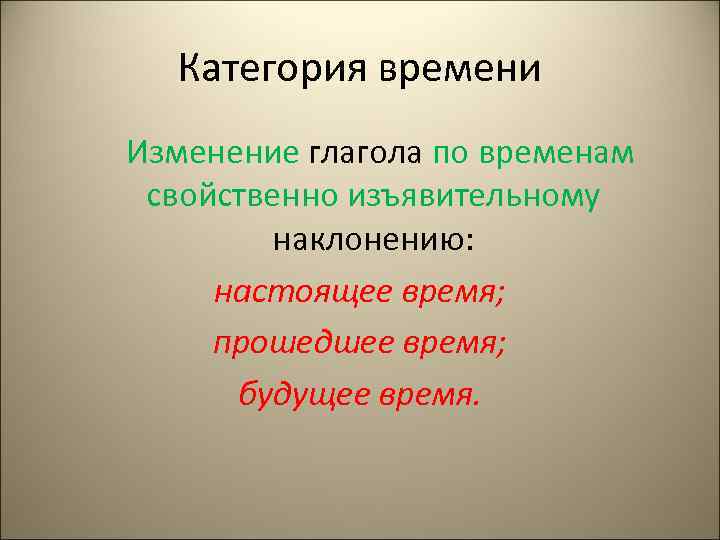 Категория времени

Изменение глагола по временам свойственно изъявительному наклонению:

настоящее время;

прошедшее время;

будущее время.